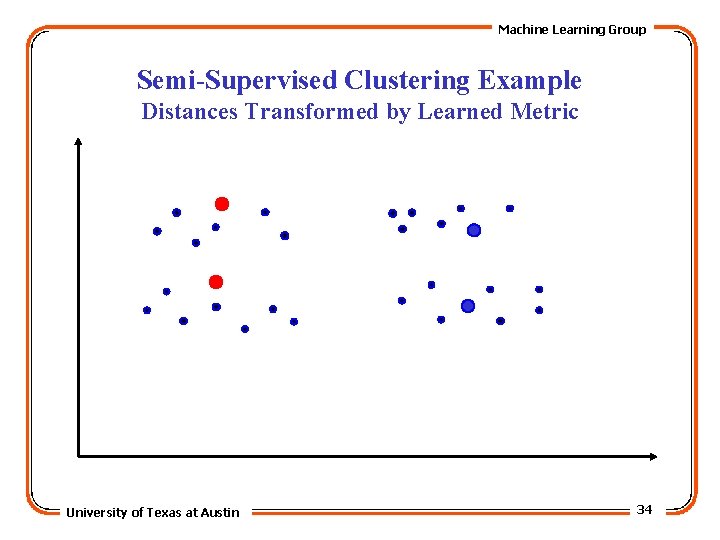 Machine Learning Group

Semi-Supervised Clustering Example
Distances Transformed by Learned Metric

University of Texas at Austin

34